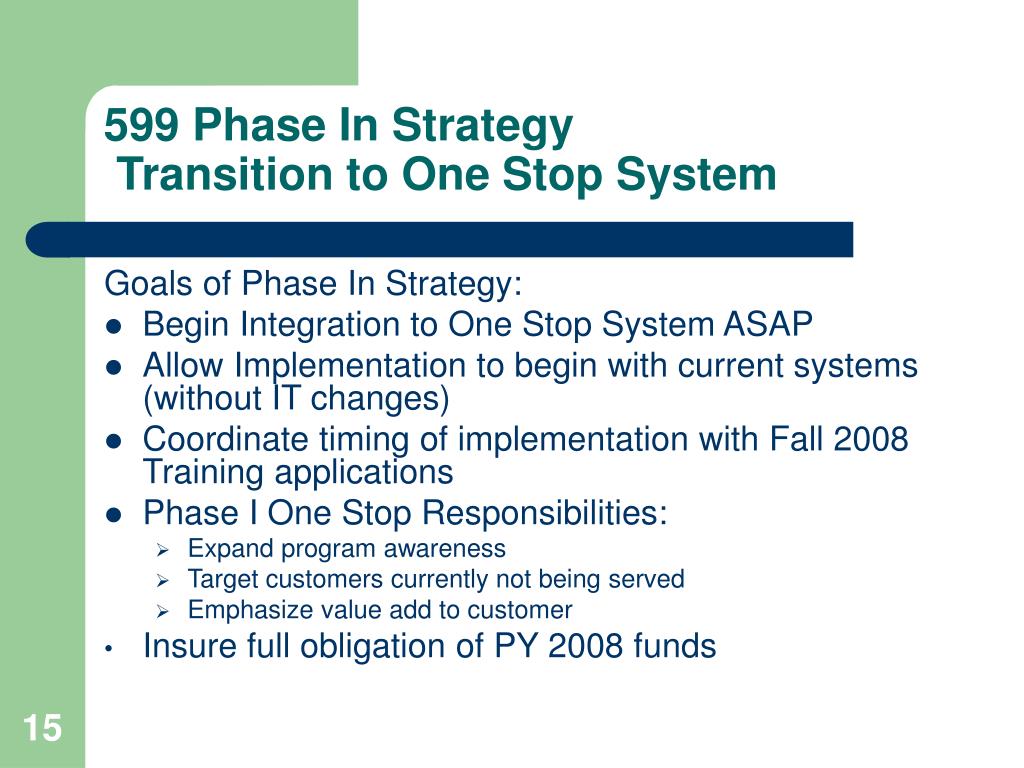 599 Phase In Strategy
Transition to One Stop System

Goals of Phase In Strategy:
- Begin Integration to One Stop System ASAP
- Allow Implementation to begin with current systems (without IT changes)
- Coordinate timing of implementation with Fall 2008 Training applications
- Phase I One Stop Responsibilities:
  - Expand program awareness
  - Target customers currently not being served
  - Emphasize value add to customer
- Insure full obligation of PY 2008 funds

15